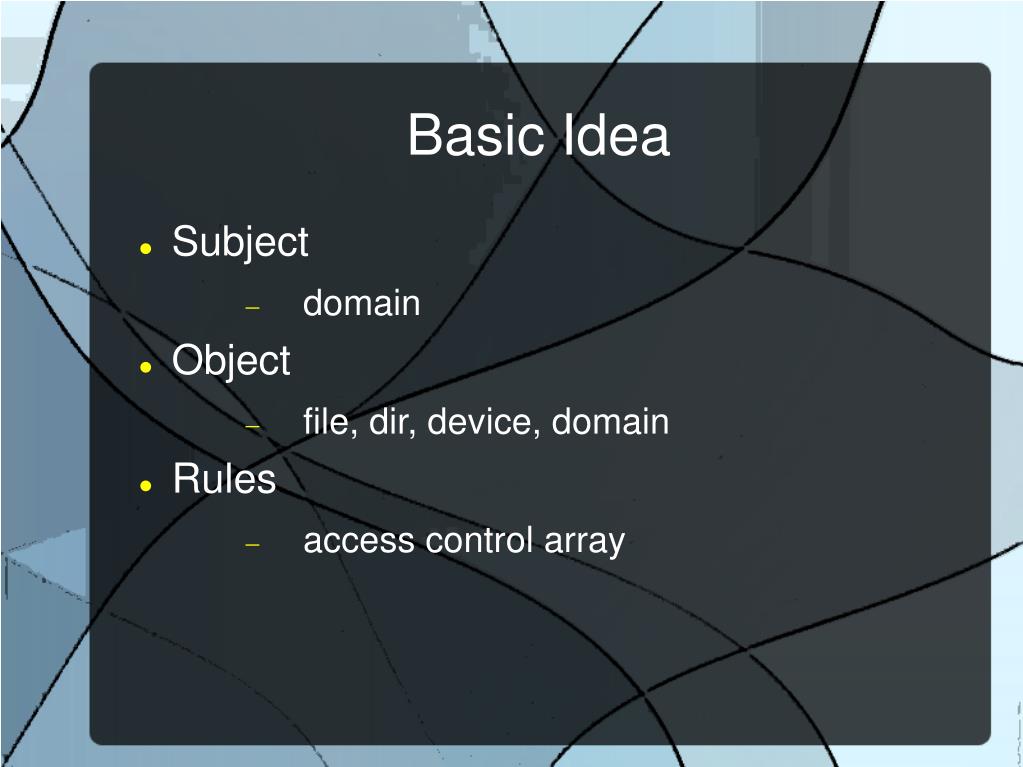 Basic Idea

- Subject
  - domain
- Object
  - file, dir, device, domain
- Rules
  - access control array